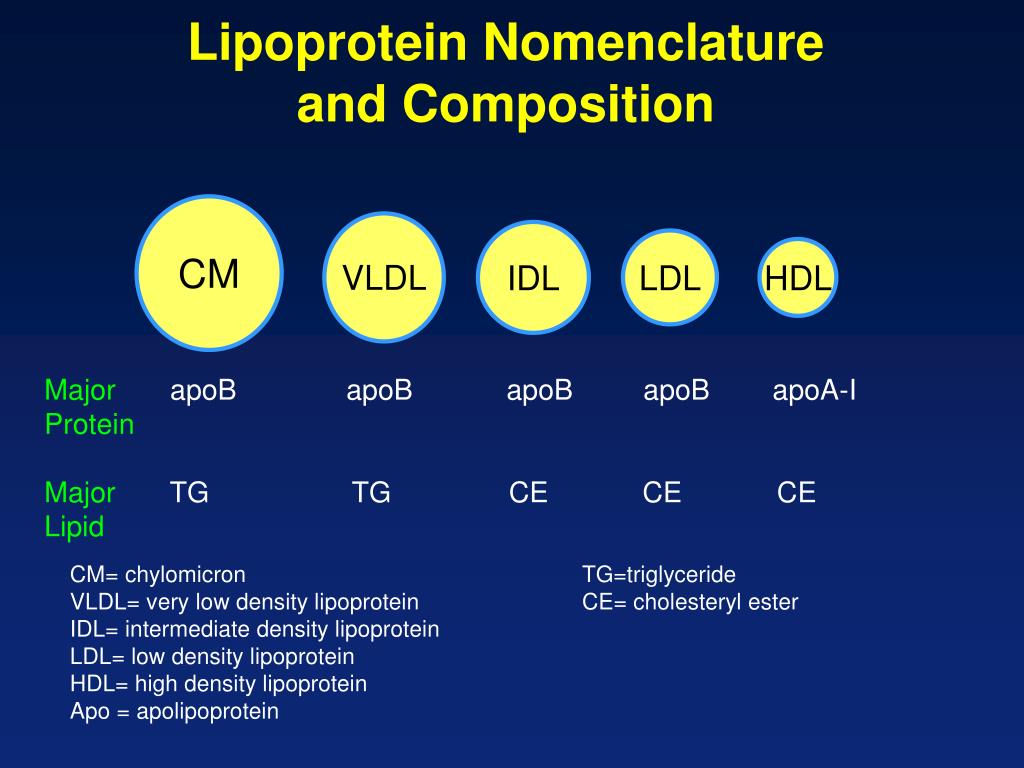 Lipoprotein Nomenclature and Composition

| | CM | VLDL | IDL | LDL | HDL |
|---|---|---|---|---|---|
| Major Protein | apoB | apoB | apoB | apoB | apoA-I |
| Major Lipid | TG | TG | CE | CE | CE |

CM= chylomicron
VLDL= very low density lipoprotein
IDL= intermediate density lipoprotein
LDL= low density lipoprotein
HDL= high density lipoprotein
Apo = apolipoprotein

TG=triglyceride
CE= cholesteryl ester